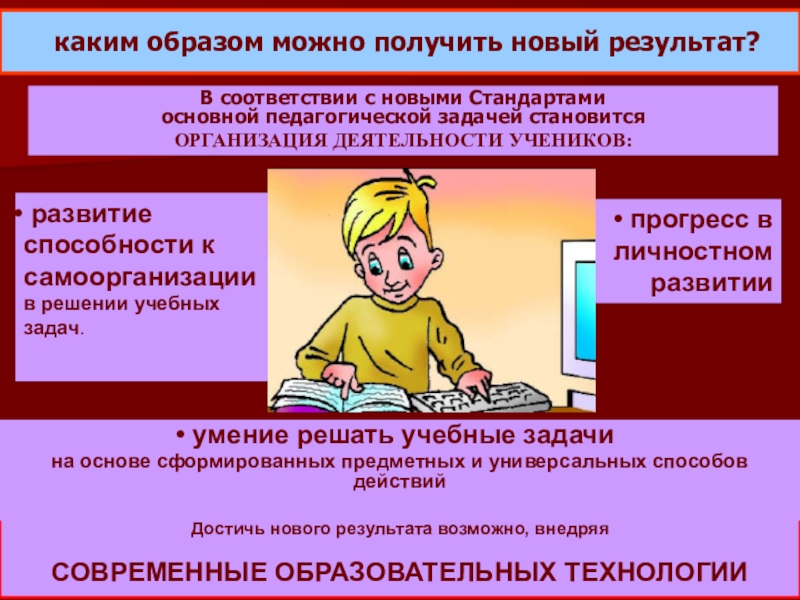 каким образом можно получить новый результат?

В соответствии с новыми Стандартами основной педагогической задачей становится ОРГАНИЗАЦИЯ ДЕЯТЕЛЬНОСТИ УЧЕНИКОВ:

• развитие способности к самоорганизации в решении учебных задач.

• прогресс в личностном развитии

• умение решать учебные задачи на основе сформированных предметных и универсальных способов действий

Достичь нового результата возможно, внедряя

СОВРЕМЕННЫЕ ОБРАЗОВАТЕЛЬНЫХ ТЕХНОЛОГИИ